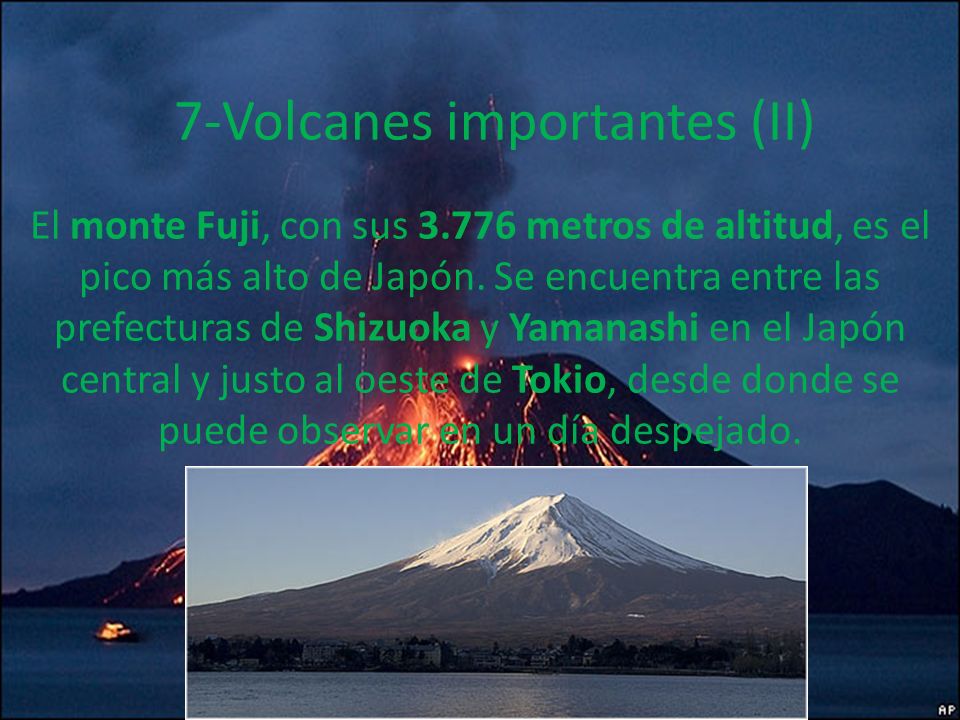 7-Volcanes importantes (II)

El monte Fuji, con sus 3.776 metros de altitud, es el pico más alto de Japón. Se encuentra entre las prefecturas de Shizuoka y Yamanashi en el Japón central y justo al oeste de Tokio, desde donde se puede observar en un día despejado.

AP